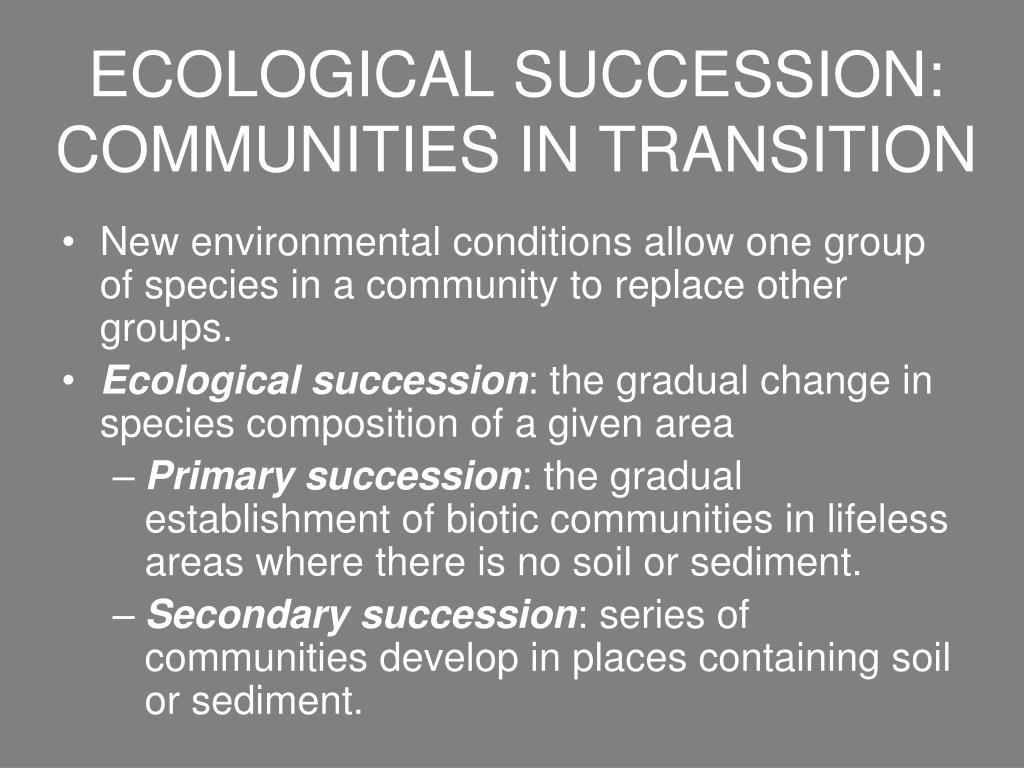 ECOLOGICAL SUCCESSION: COMMUNITIES IN TRANSITION

• New environmental conditions allow one group of species in a community to replace other groups.
• Ecological succession: the gradual change in species composition of a given area
– Primary succession: the gradual establishment of biotic communities in lifeless areas where there is no soil or sediment.
– Secondary succession: series of communities develop in places containing soil or sediment.